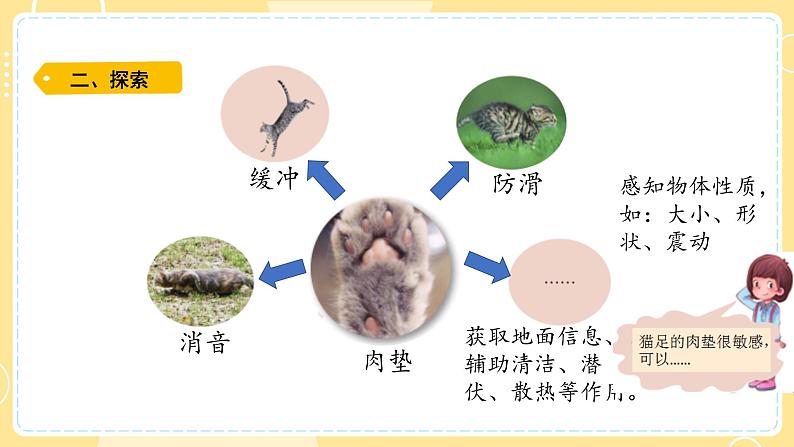 二、探索

缓冲

防滑

感知物体性质，如：大小、形状、震动

消音

肉垫

……

获取地面信息、辅助清洁、潜伏、散热等作用。

猫足的肉垫很敏感，可以……